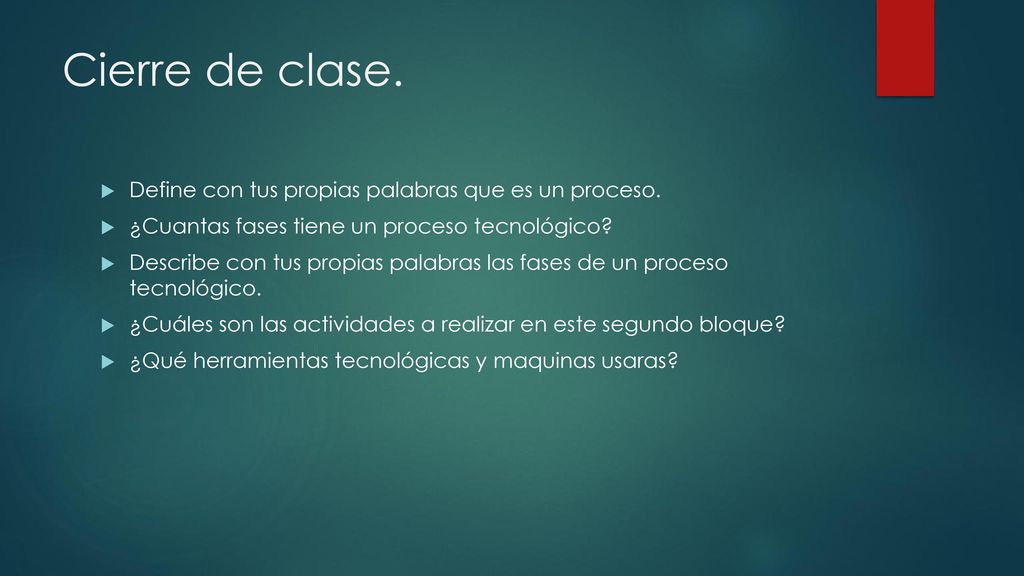 Cierre de clase.

Define con tus propias palabras que es un proceso.

¿Cuantas fases tiene un proceso tecnológico?

Describe con tus propias palabras las fases de un proceso tecnológico.

¿Cuáles son las actividades a realizar en este segundo bloque?

¿Qué herramientas tecnológicas y maquinas usaras?